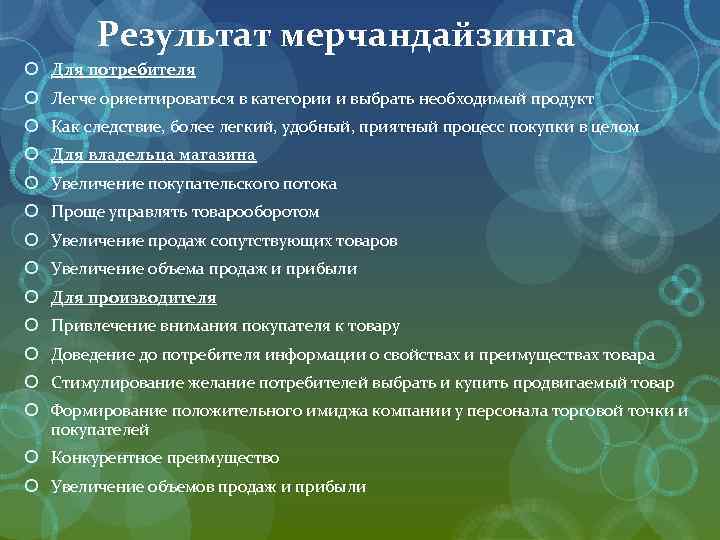 Результат мерчандайзинга

Для потребителя

Легче ориентироваться в категории и выбрать необходимый продукт

Как следствие, более легкий, удобный, приятный процесс покупки в целом

Для владельца магазина

Увеличение покупательского потока

Проще управлять товарооборотом

Увеличение продаж сопутствующих товаров

Увеличение объема продаж и прибыли

Для производителя

Привлечение внимания покупателя к товару

Доведение до потребителя информации о свойствах и преимуществах товара

Стимулирование желание потребителей выбрать и купить продвигаемый товар

Формирование положительного имиджа компании у персонала торговой точки и покупателей

Конкурентное преимущество

Увеличение объемов продаж и прибыли